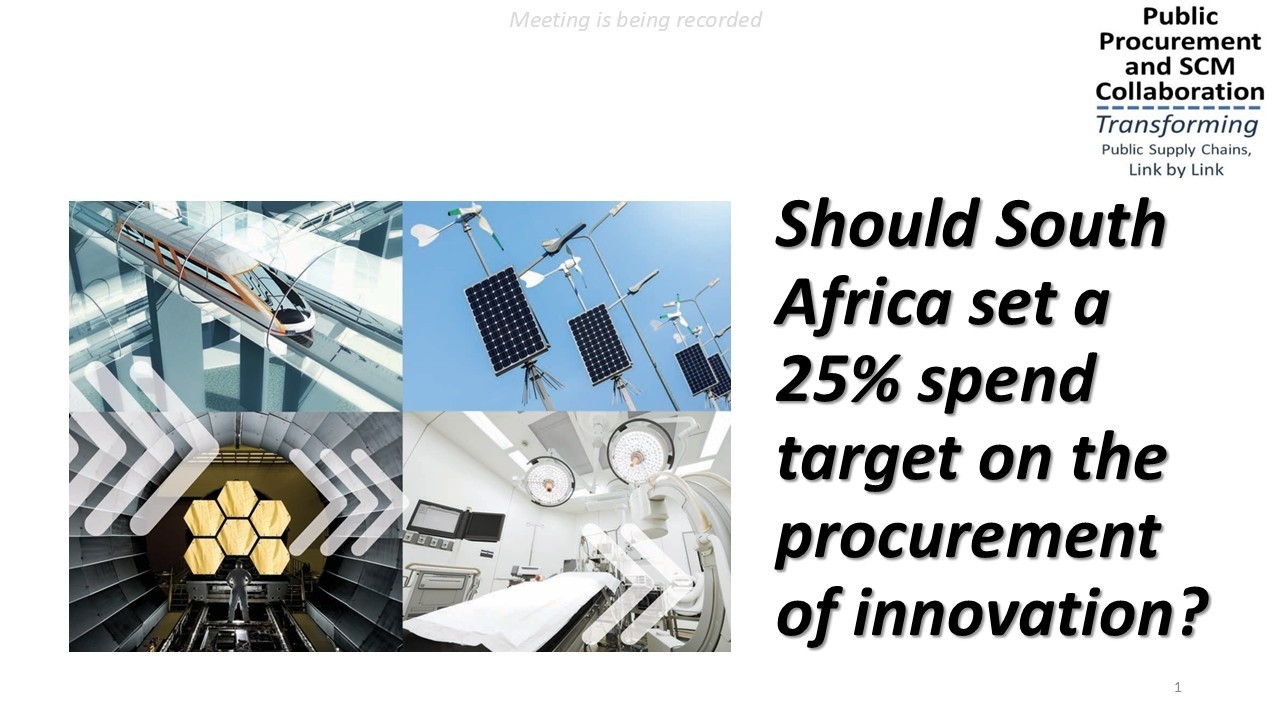 Meeting is being recorded

Public Procurement and SCM Collaboration
Transforming
Public Supply Chains, Link by Link

Should South Africa set a 25% spend target on the procurement of innovation?

1